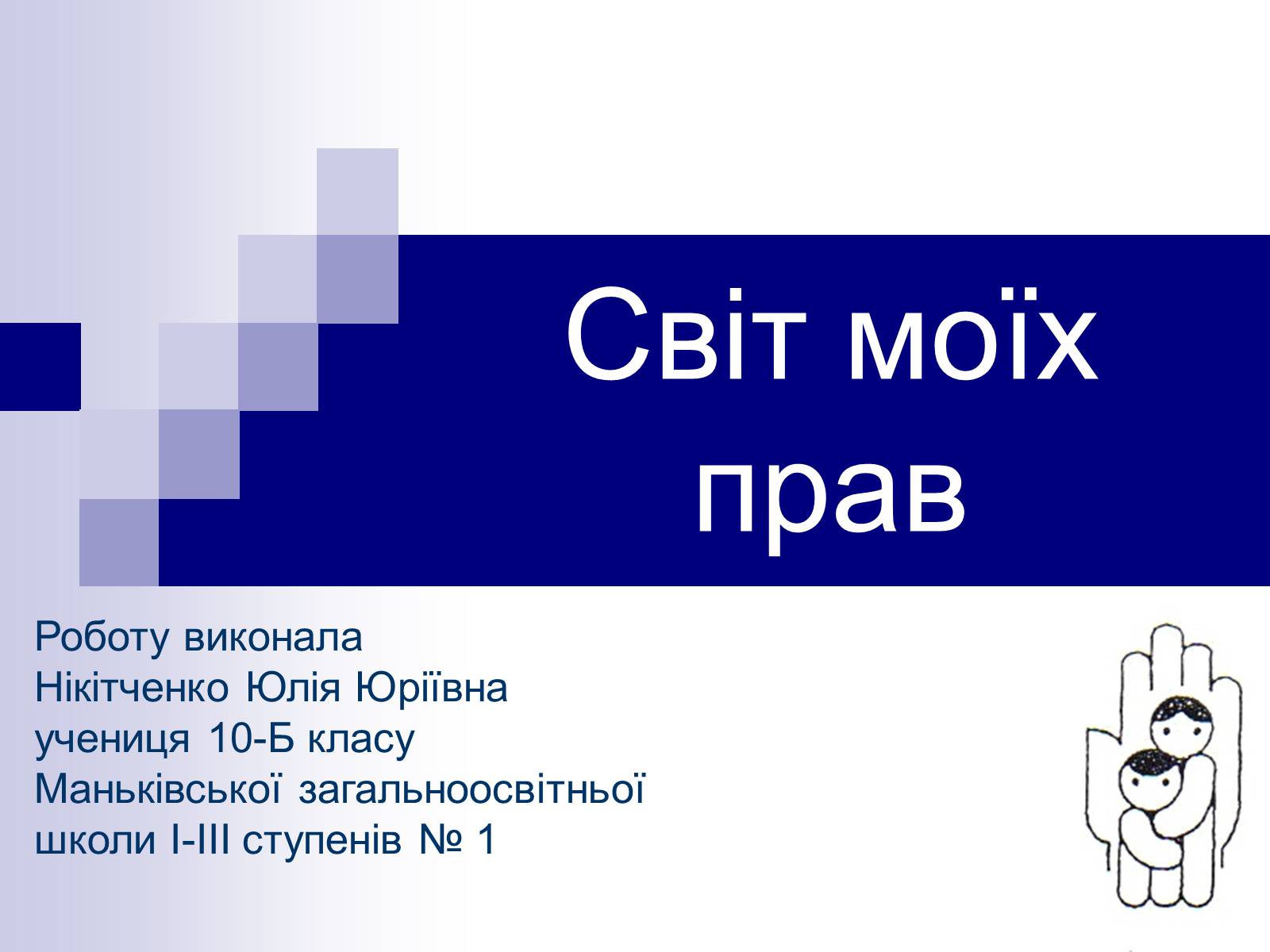 Світ моїх прав

Роботу виконала
Нікітченко Юлія Юріївна
учениця 10-Б класу
Маньківської загальноосвітньої
школи І-ІІІ ступенів № 1